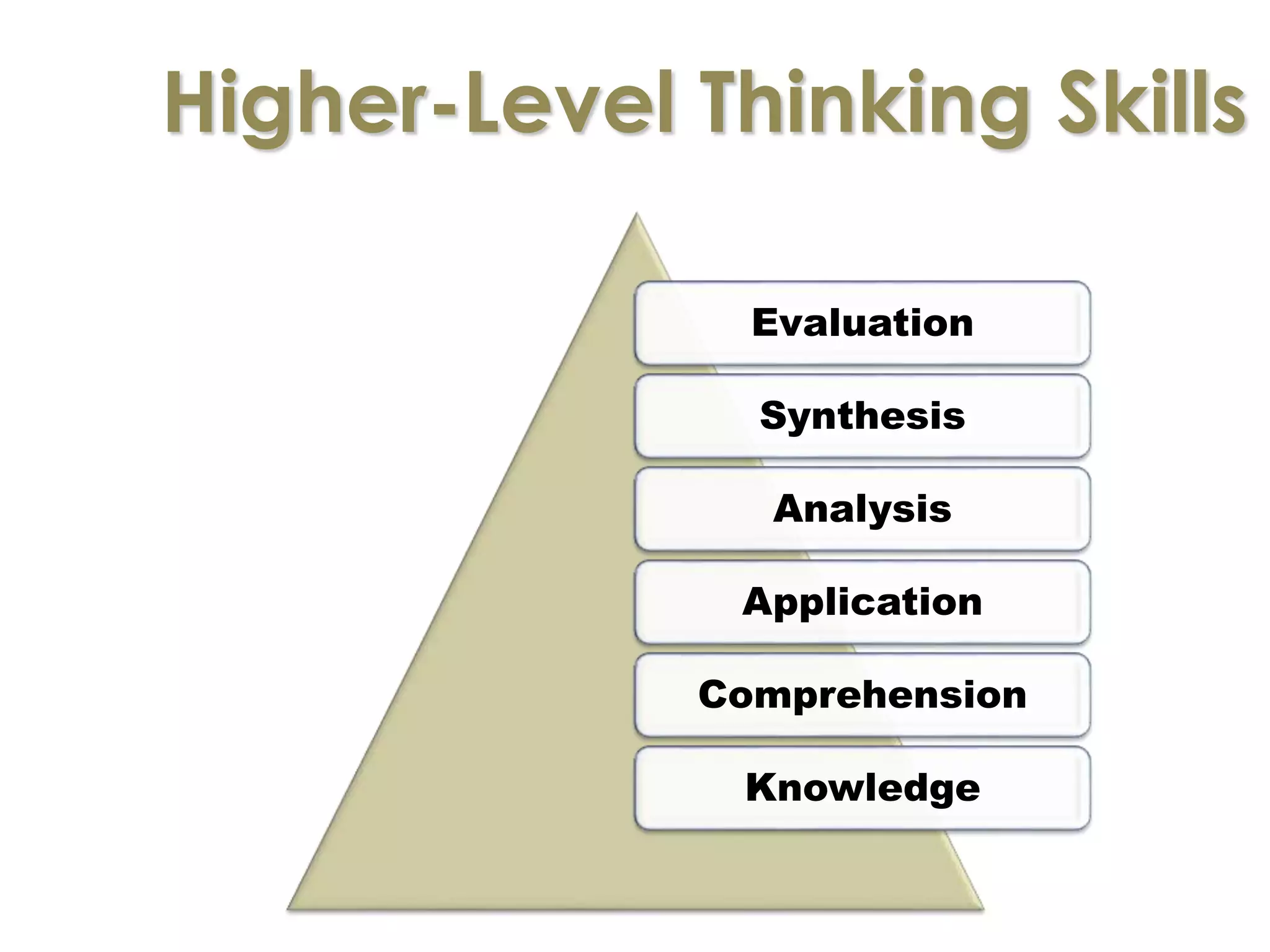 Higher-Level Thinking Skills

Evaluation

Synthesis

Analysis

Application

Comprehension

Knowledge